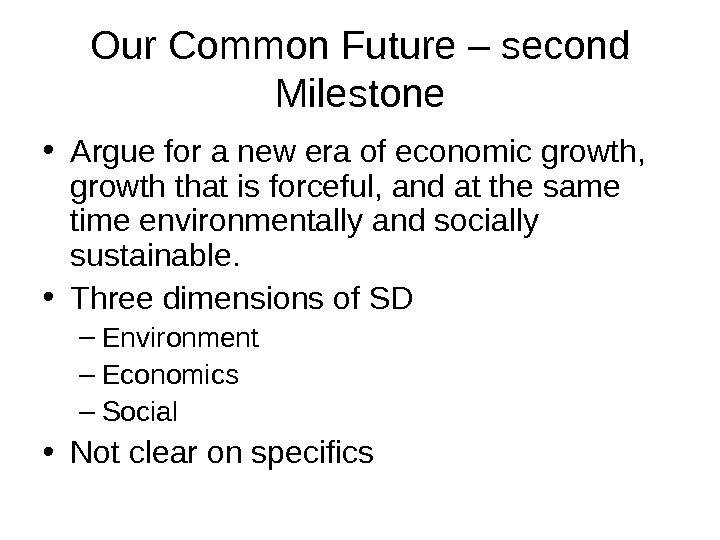 Our Common Future – second Milestone

• Argue for a new era of economic growth, growth that is forceful, and at the same time environmentally and socially sustainable.
• Three dimensions of SD
– Environment
– Economics
– Social
• Not clear on specifics